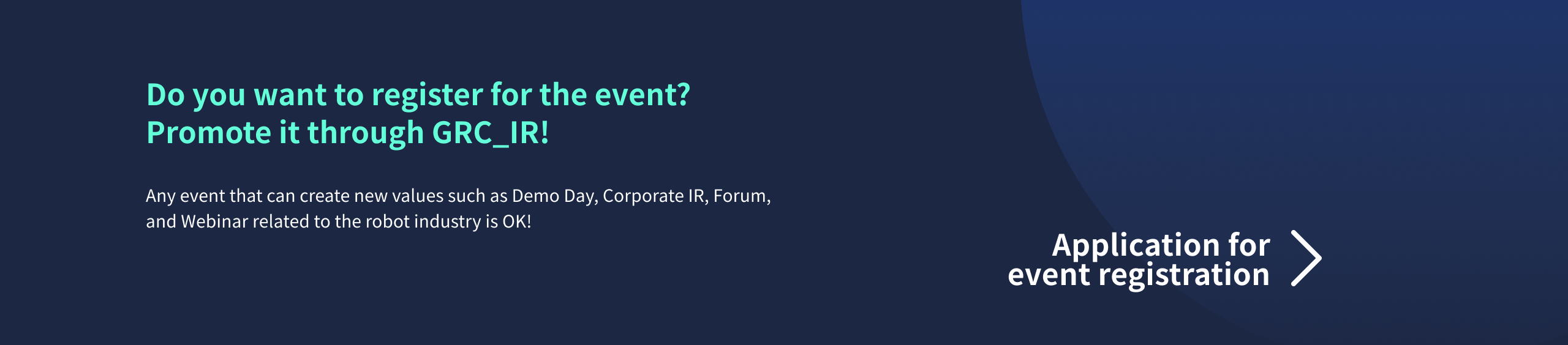 Do you want to register for the event?
Promote it through GRC_IR!

Any event that can create new values such as Demo Day, Corporate IR, Forum, and Webinar related to the robot industry is OK!

Application for event registration